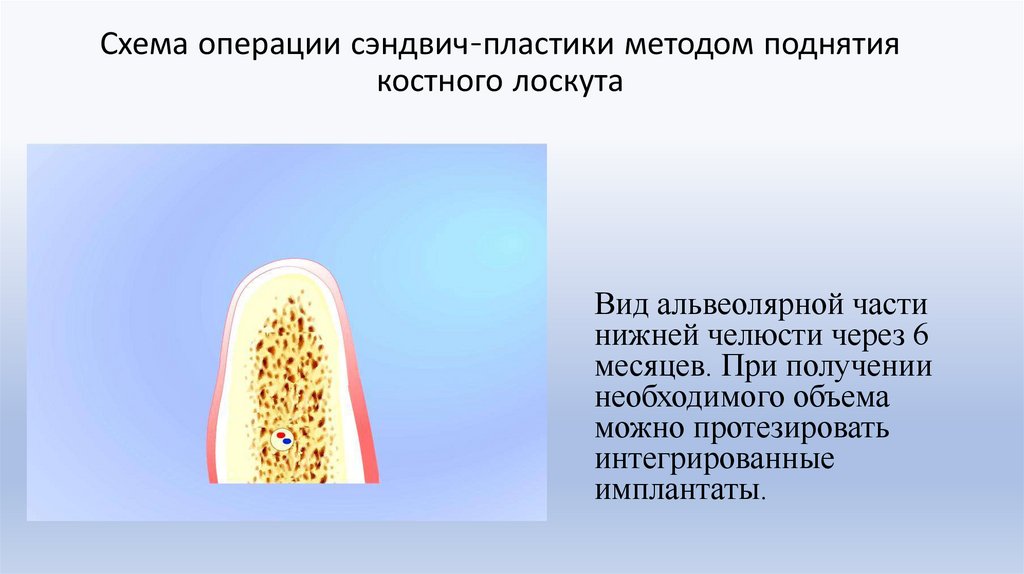 Схема операции сэндвич-пластики методом поднятия костного лоскута

Вид альвеолярной части нижней челюсти через 6 месяцев. При получении необходимого объема можно протезировать интегрированные имплантаты.